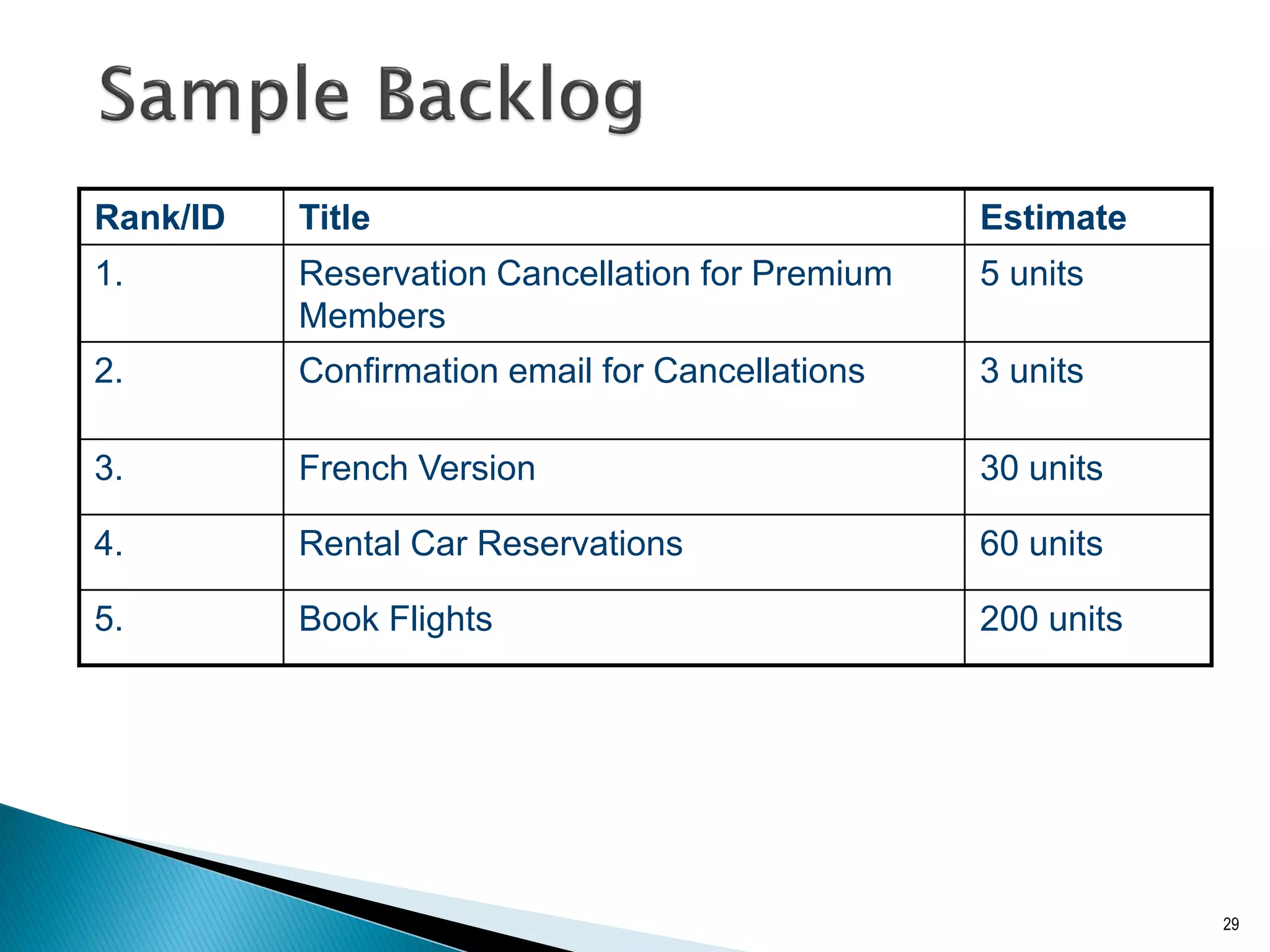 Sample Backlog

| Rank/ID | Title | Estimate |
|---|---|---|
| 1. | Reservation Cancellation for Premium Members | 5 units |
| 2. | Confirmation email for Cancellations | 3 units |
| 3. | French Version | 30 units |
| 4. | Rental Car Reservations | 60 units |
| 5. | Book Flights | 200 units |

29